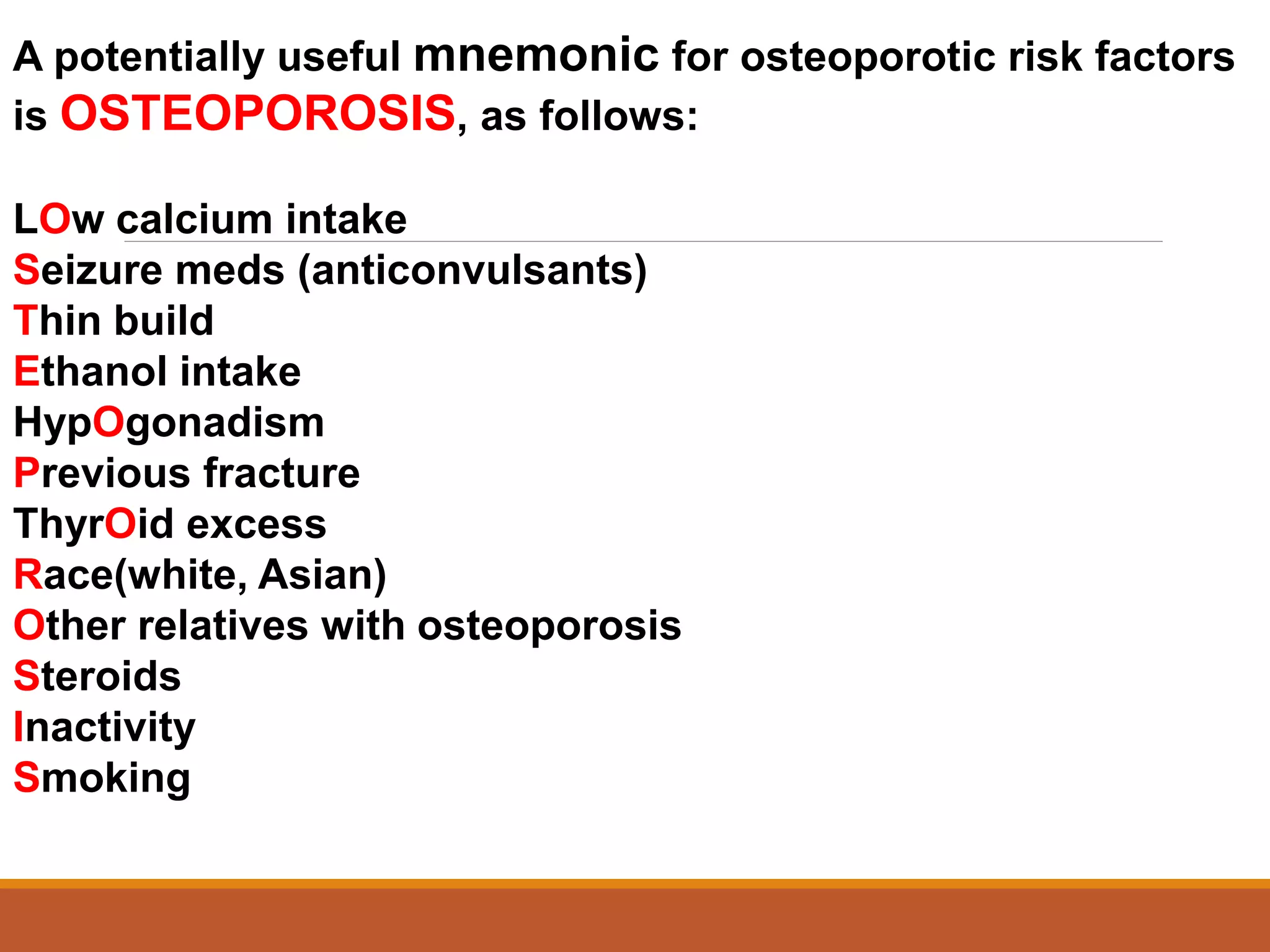 A potentially useful mnemonic for osteoporotic risk factors is OSTEOPOROSIS, as follows:

LOw calcium intake
Seizure meds (anticonvulsants)
Thin build
Ethanol intake
HypOgonadism
Previous fracture
ThyrOid excess
Race(white, Asian)
Other relatives with osteoporosis
Steroids
Inactivity
Smoking